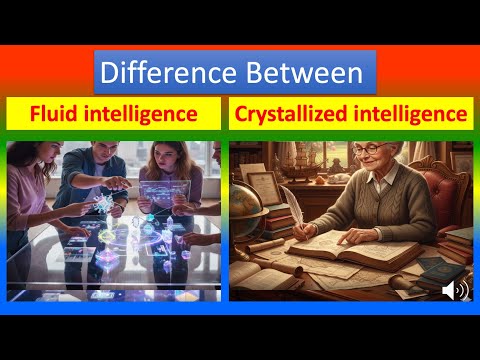 Difference Between

Fluid intelligence

Crystallized intelligence